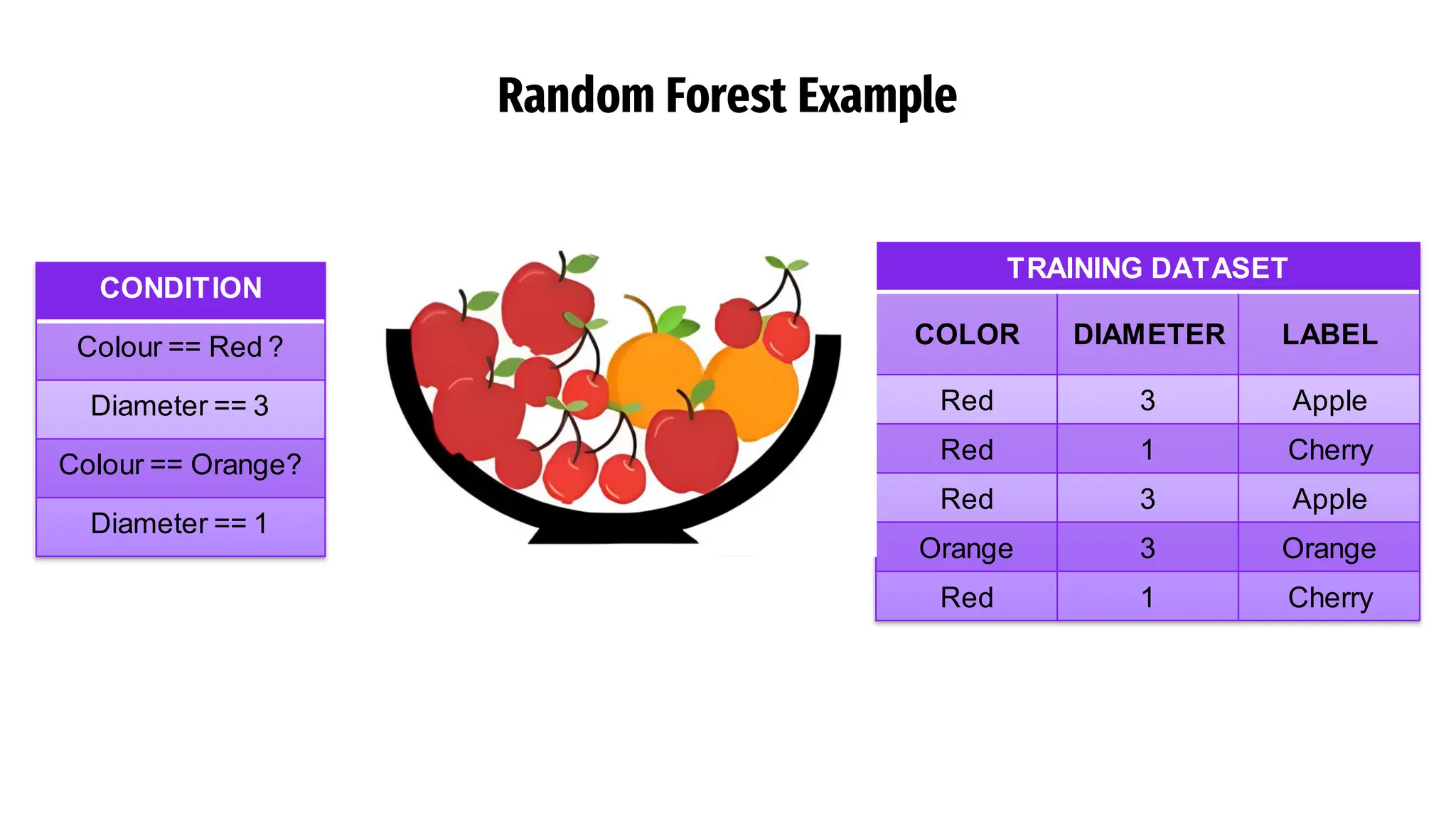 Random Forest Example

| CONDITION |
|---|
| Colour == Red ? |
| Diameter == 3 |
| Colour == Orange? |
| Diameter == 1 |

TRAINING DATASET

| COLOR | DIAMETER | LABEL |
|---|---|---|
| Red | 3 | Apple |
| Red | 1 | Cherry |
| Red | 3 | Apple |
| Orange | 3 | Orange |
| Red | 1 | Cherry |